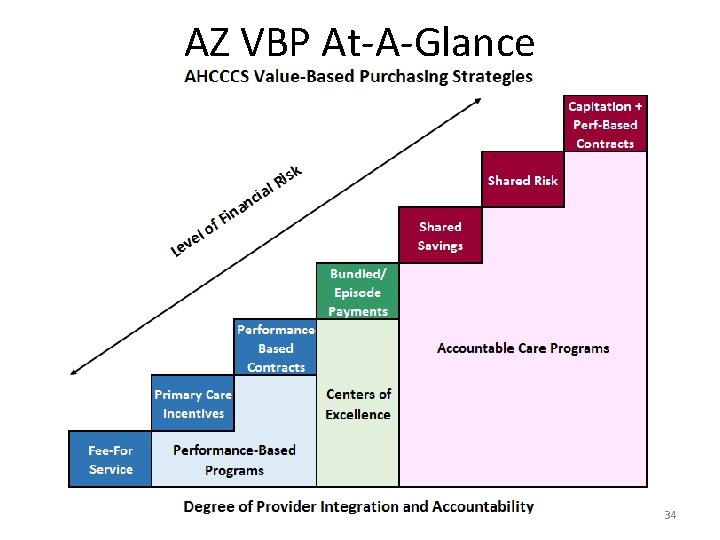 AZ VBP At-A-Glance

AHCCCS Value-Based Purchasing Strategies

Level of Financial Risk

Capitation + Perf-Based Contracts

Shared Risk

Shared Savings

Bundled/ Episode Payments

Performance-Based Contracts

Primary Care Incentives

Fee-For Service

Performance-Based Programs

Centers of Excellence

Accountable Care Programs

Degree of Provider Integration and Accountability

34